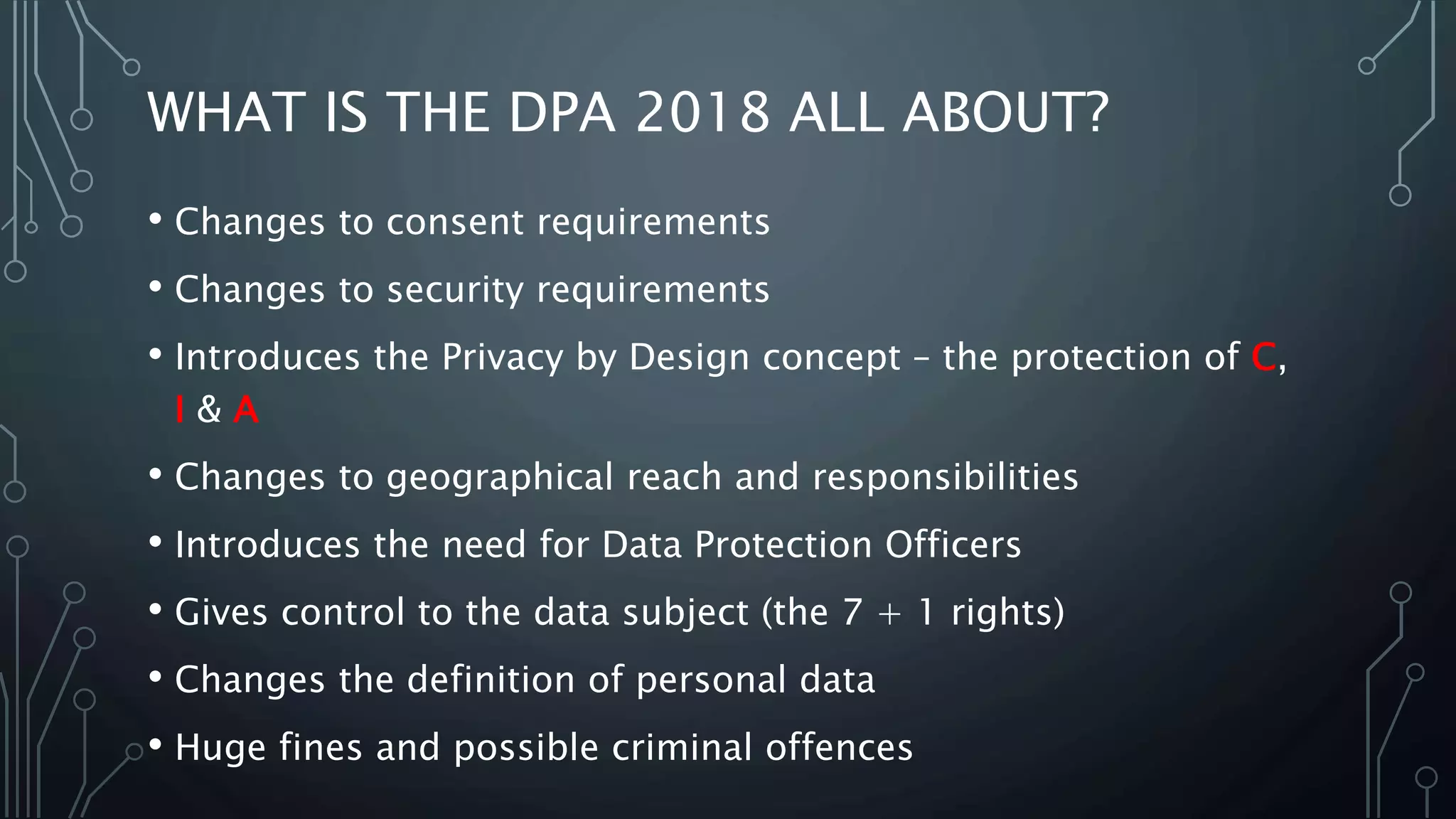 WHAT IS THE DPA 2018 ALL ABOUT?

• Changes to consent requirements
• Changes to security requirements
• Introduces the Privacy by Design concept – the protection of C, I & A
• Changes to geographical reach and responsibilities
• Introduces the need for Data Protection Officers
• Gives control to the data subject (the 7 + 1 rights)
• Changes the definition of personal data
• Huge fines and possible criminal offences